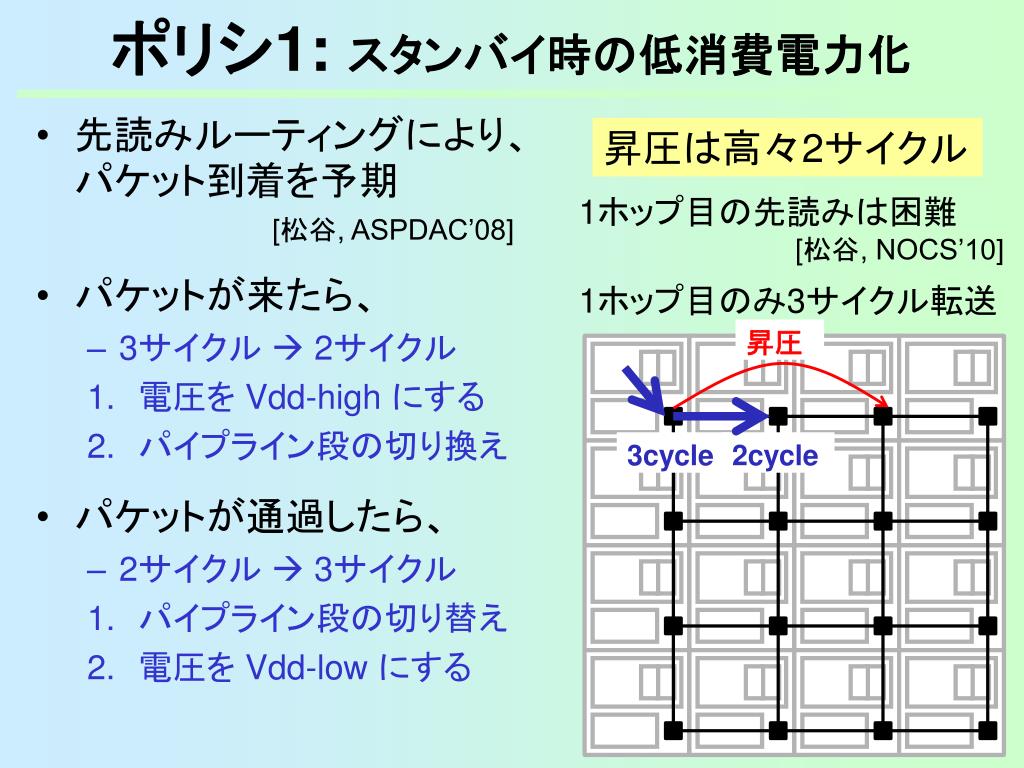 ポリシ1: スタンバイ時の低消費電力化

• 先読みルーティングにより、パケット到着を予期

[松谷, ASPDAC'08]

• パケットが来たら、

– 3サイクル → 2サイクル

1. 電圧を Vdd-high にする

2. パイプライン段の切り換え

• パケットが通過したら、

– 2サイクル → 3サイクル

1. パイプライン段の切り替え

2. 電圧を Vdd-low にする

昇圧は高々2サイクル

1ホップ目の先読みは困難

[松谷, NOCS'10]

1ホップ目のみ3サイクル転送

昇圧

3cycle 2cycle